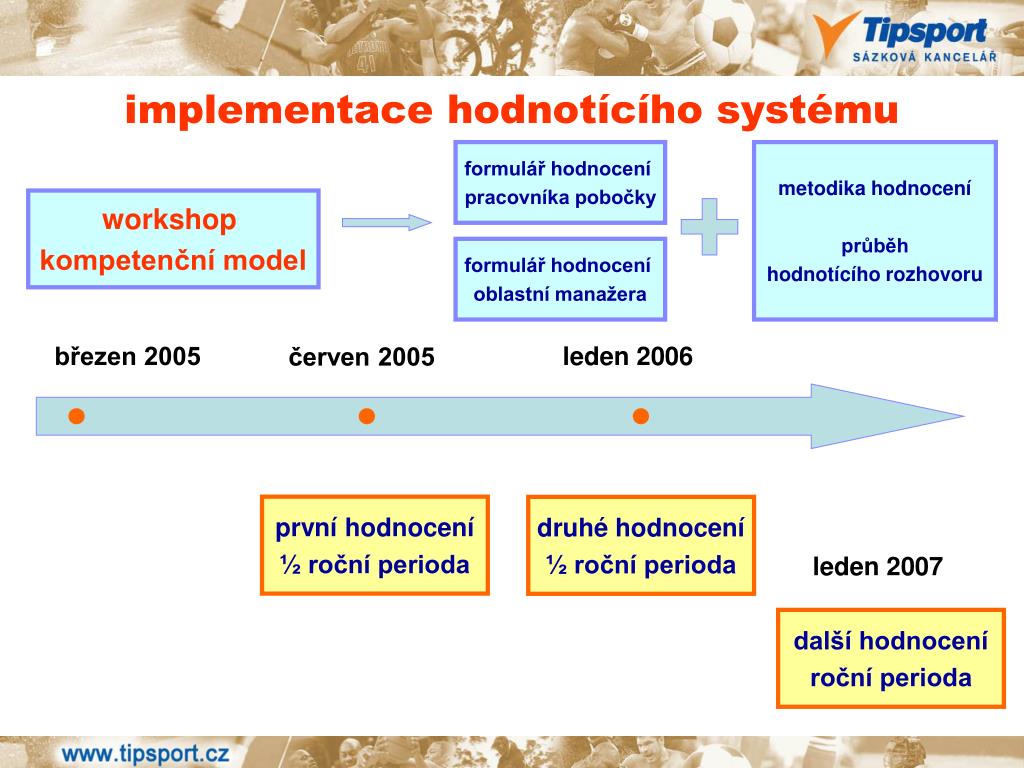 Tipsport
SÁZKOVÁ KANCELÁŘ

implementace hodnotícího systému

workshop
kompetenční model

formulář hodnocení
pracovníka pobočky

formulář hodnocení
oblastní manažera

metodika hodnocení

průběh
hodnotícího rozhovoru

březen 2005

červen 2005

leden 2006

první hodnocení
½ roční perioda

druhé hodnocení
½ roční perioda

leden 2007

další hodnocení
roční perioda

www.tipsport.cz